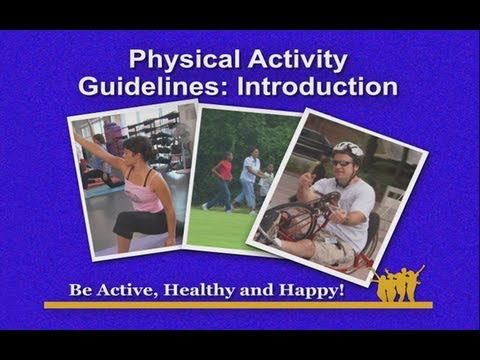 Physical Activity Guidelines: Introduction

Be Active, Healthy and Happy!